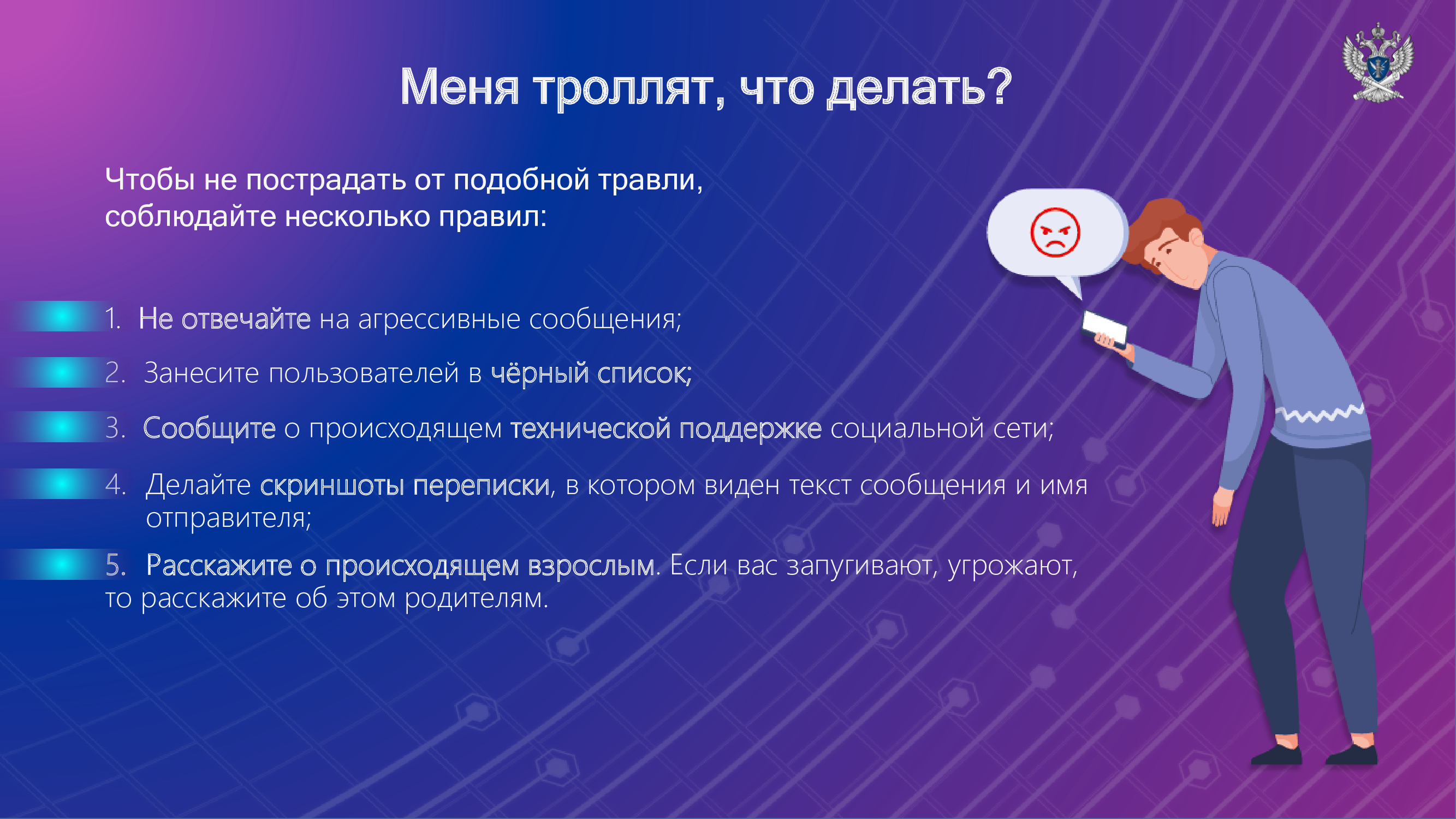 Меня троллят, что делать?

Чтобы не пострадать от подобной травли, соблюдайте несколько правил:

1. Не отвечайте на агрессивные сообщения;

2. Занесите пользователей в чёрный список;

3. Сообщите о происходящем технической поддержке социальной сети;

4. Делайте скриншоты переписки, в котором виден текст сообщения и имя отправителя;

5. Расскажите о происходящем взрослым. Если вас запугивают, угрожают, то расскажите об этом родителям.